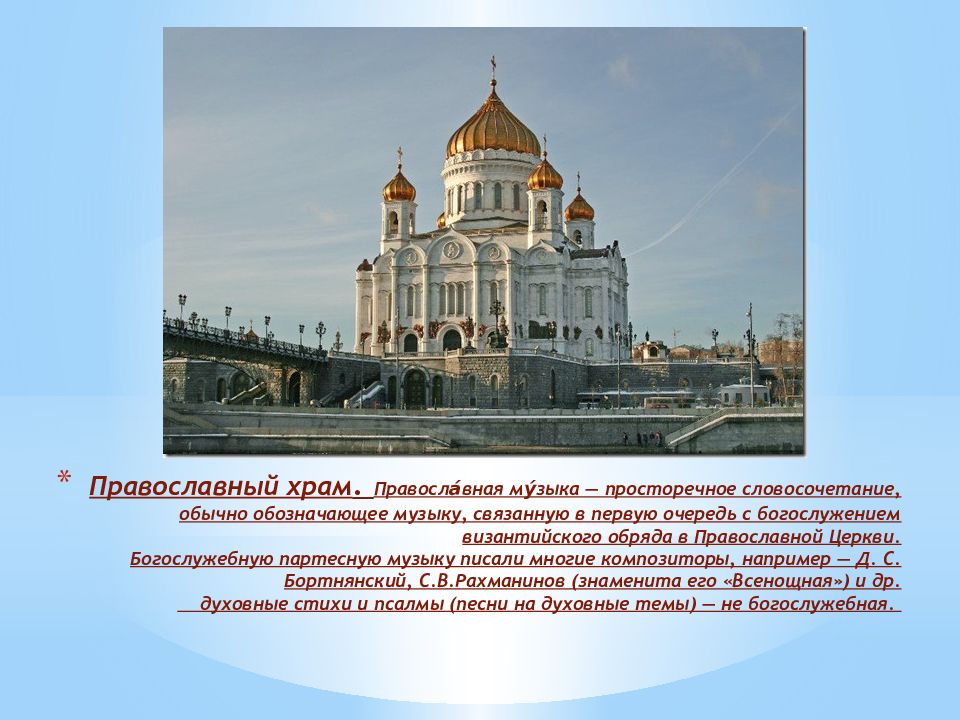 * Православный храм. Правосла́вная му́зыка — просторечное словосочетание, обычно обозначающее музыку, связанную в первую очередь с богослужением византийского обряда в Православной Церкви. Богослужебную партесную музыку писали многие композиторы, например — Д. С. Бортнянский, С.В.Рахманинов (знаменита его «Всенощная») и др. духовные стихи и псалмы (песни на духовные темы) — не богослужебная.